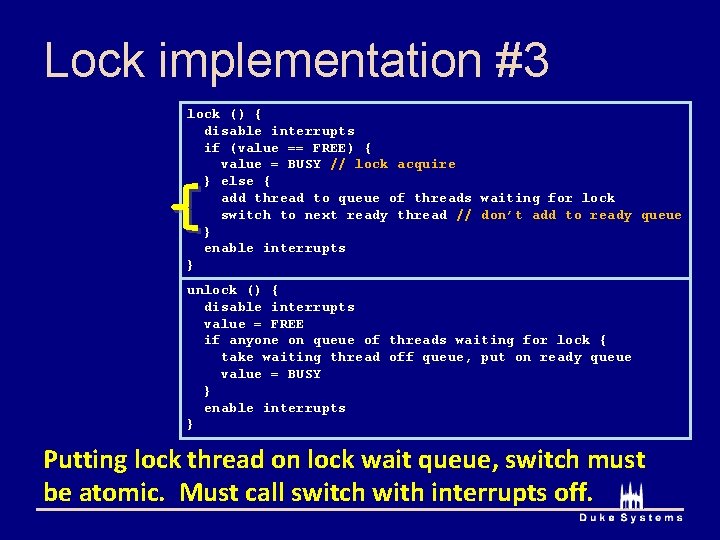 Lock implementation #3

lock () {
  disable interrupts
  if (value == FREE) {
    value = BUSY // lock acquire
  } else {
    add thread to queue of threads waiting for lock
    switch to next ready thread // don't add to ready queue
  }
  enable interrupts
}

unlock () {
  disable interrupts
  value = FREE
  if anyone on queue of threads waiting for lock {
    take waiting thread off queue, put on ready queue
    value = BUSY
  }
  enable interrupts
}

Putting lock thread on lock wait queue, switch must be atomic. Must call switch with interrupts off.

Duke Systems